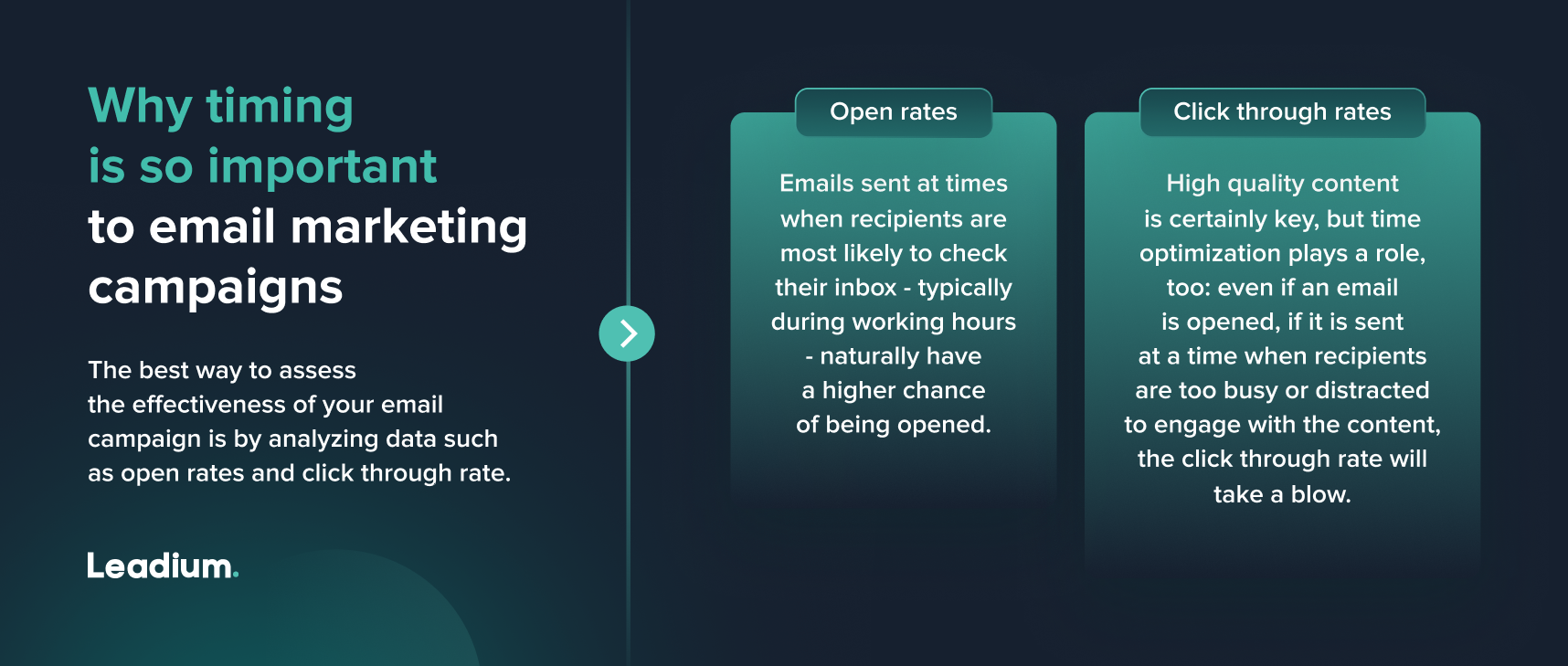 Why timing is so important to email marketing campaigns

The best way to assess the effectiveness of your email campaign is by analyzing data such as open rates and click through rate.

Leadium.

Open rates

Emails sent at times when recipients are most likely to check their inbox - typically during working hours - naturally have a higher chance of being opened.

Click through rates

High quality content is certainly key, but time optimization plays a role, too: even if an email is opened, if it is sent at a time when recipients are too busy or distracted to engage with the content, the click through rate will take a blow.